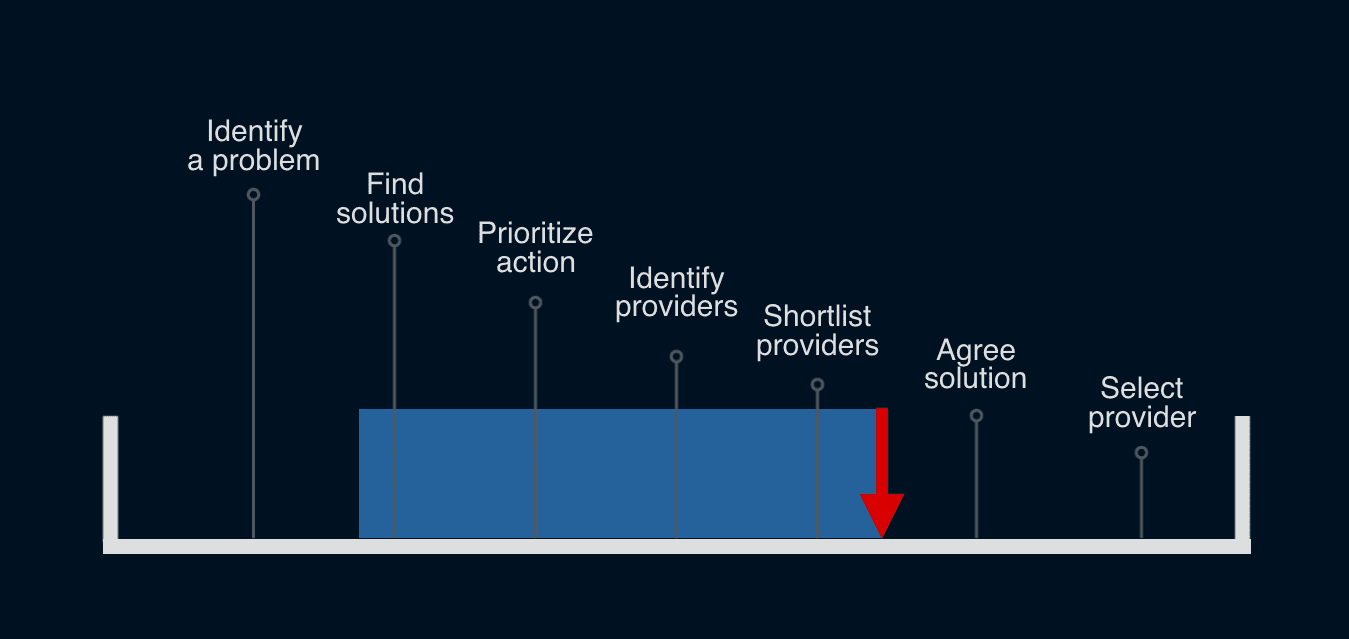 Identify a problem

Find solutions

Prioritize action

Identify providers

Shortlist providers

Agree solution

Select provider